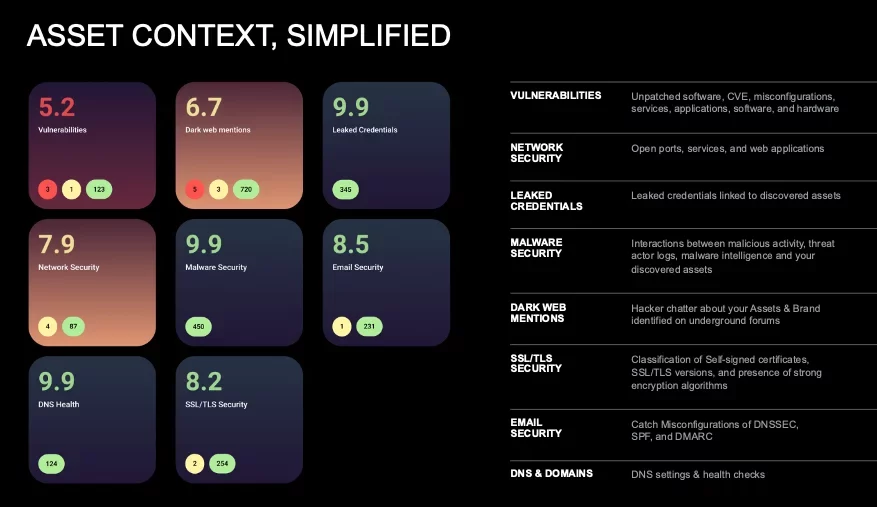 ASSET CONTEXT, SIMPLIFIED

5.2
Vulnerabilities
3 1 123

6.7
Dark web mentions
5 3 720

9.9
Leaked Credentials
345

7.9
Network Security
4 87

9.9
Malware Security
450

8.5
Email Security
1 231

9.9
DNS Health
124

8.2
SSL/TLS Security
2 254

| | |
|---|---|
| VULNERABILITIES | Unpatched software, CVE, misconfigurations, services, applications, software, and hardware |
| NETWORK SECURITY | Open ports, services, and web applications |
| LEAKED CREDENTIALS | Leaked credentials linked to discovered assets |
| MALWARE SECURITY | Interactions between malicious activity, threat actor logs, malware intelligence and your discovered assets |
| DARK WEB MENTIONS | Hacker chatter about your Assets & Brand identified on underground forums |
| SSL/TLS SECURITY | Classification of Self-signed certificates, SSL/TLS versions, and presence of strong encryption algorithms |
| EMAIL SECURITY | Catch Misconfigurations of DNSSEC, SPF, and DMARC |
| DNS & DOMAINS | DNS settings & health checks |